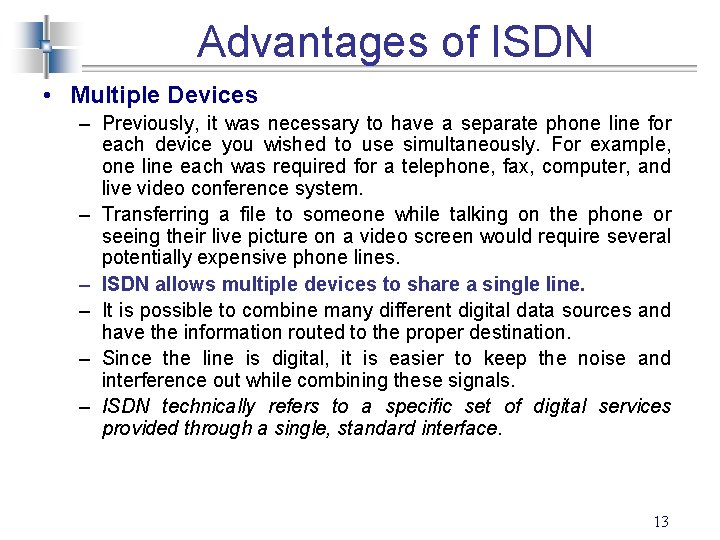 Advantages of ISDN

• Multiple Devices

– Previously, it was necessary to have a separate phone line for each device you wished to use simultaneously. For example, one line each was required for a telephone, fax, computer, and live video conference system.

– Transferring a file to someone while talking on the phone or seeing their live picture on a video screen would require several potentially expensive phone lines.

– ISDN allows multiple devices to share a single line.

– It is possible to combine many different digital data sources and have the information routed to the proper destination.

– Since the line is digital, it is easier to keep the noise and interference out while combining these signals.

– ISDN technically refers to a specific set of digital services provided through a single, standard interface.

13